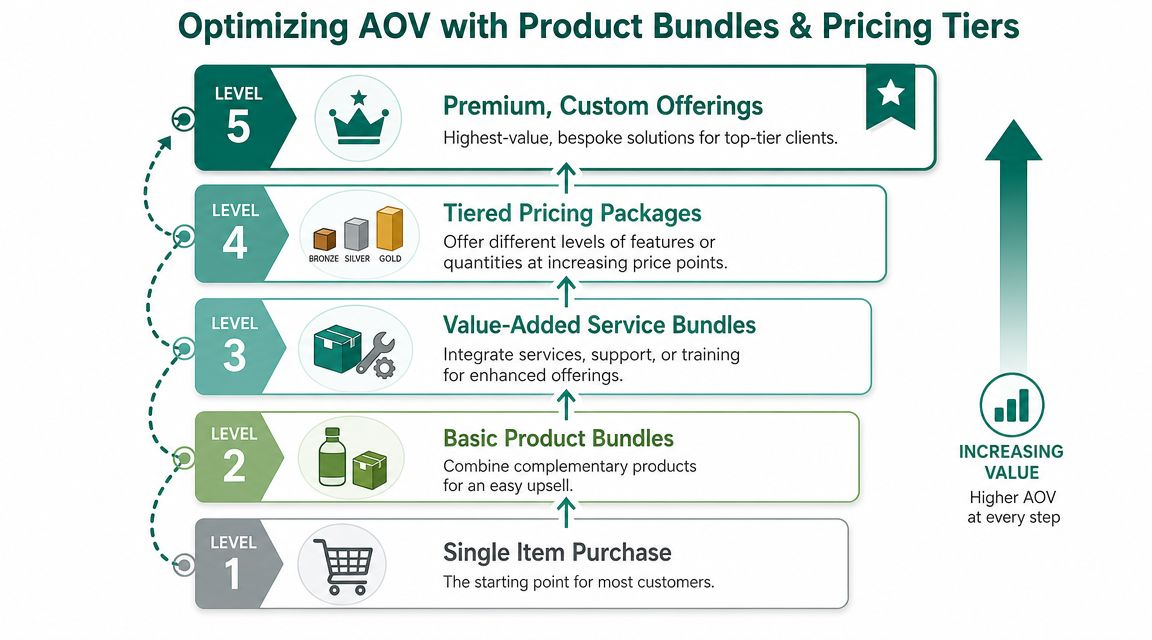 Optimizing AOV with Product Bundles & Pricing Tiers

LEVEL 5

Premium, Custom Offerings

Highest-value, bespoke solutions for top-tier clients.

LEVEL 4

BRONZE SILVER GOLD

Tiered Pricing Packages

Offer different levels of features or quantities at increasing price points.

LEVEL 3

Value-Added Service Bundles

Integrate services, support, or training for enhanced offerings.

LEVEL 2

Basic Product Bundles

Combine complementary products for an easy upsell.

LEVEL 1

Single Item Purchase

The starting point for most customers.

INCREASING VALUE

Higher AOV at every step